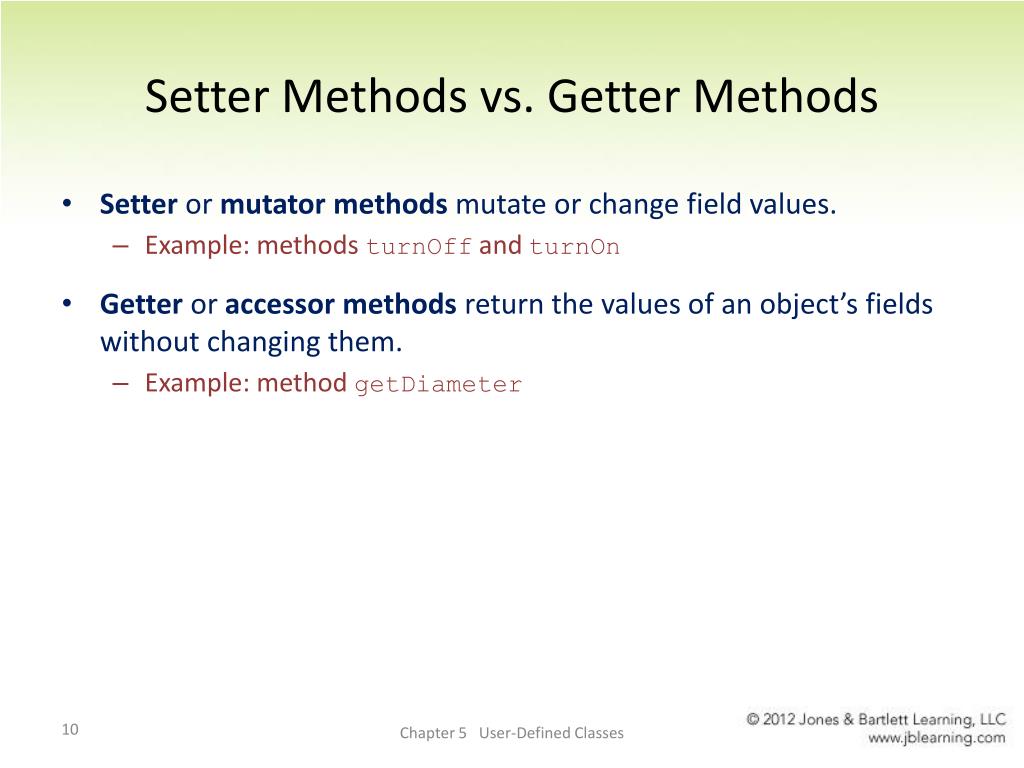 Setter Methods vs. Getter Methods

• Setter or mutator methods mutate or change field values.
– Example: methods turnOff and turnOn

• Getter or accessor methods return the values of an object's fields without changing them.
– Example: method getDiameter

10

Chapter 5 User-Defined Classes

© 2012 Jones & Bartlett Learning, LLC
www.jblearning.com